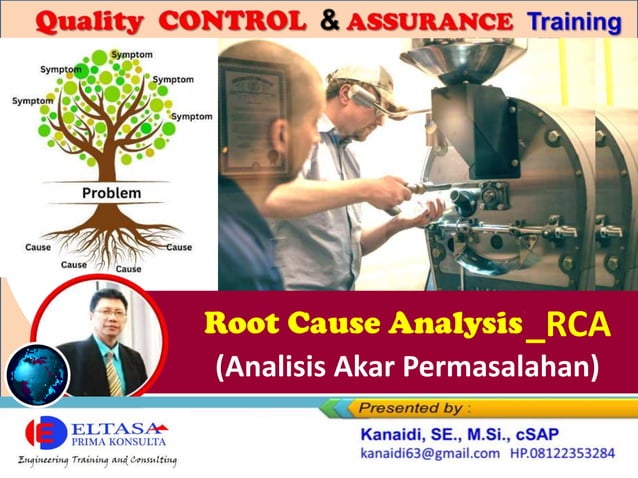 Quality CONTROL & ASSURANCE Training

Symptom
Symptom
Symptom
Symptom
Symptom

Problem

Cause
Cause
Cause
Cause

Root Cause Analysis_RCA
(Analisis Akar Permasalahan)

Presented by :

ELTASA
PRIMA KONSULTA
Engineering Training and Consulting

Kanaidi, SE., M.Si., cSAP
kanaidi63@gmail.com HP.08122353284